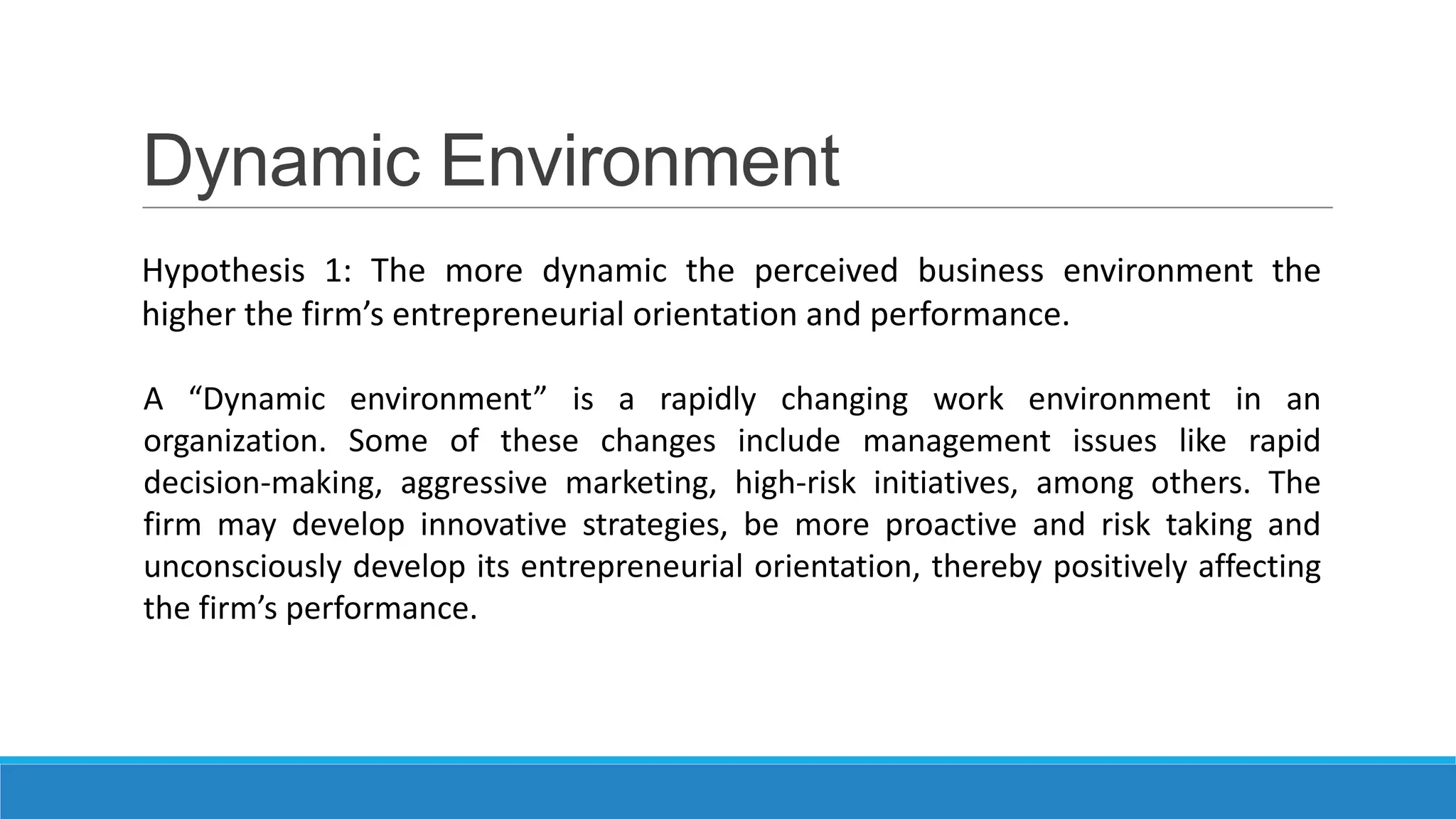 Dynamic Environment

Hypothesis 1: The more dynamic the perceived business environment the higher the firm’s entrepreneurial orientation and performance.

A “Dynamic environment” is a rapidly changing work environment in an organization. Some of these changes include management issues like rapid decision-making, aggressive marketing, high-risk initiatives, among others. The firm may develop innovative strategies, be more proactive and risk taking and unconsciously develop its entrepreneurial orientation, thereby positively affecting the firm’s performance.